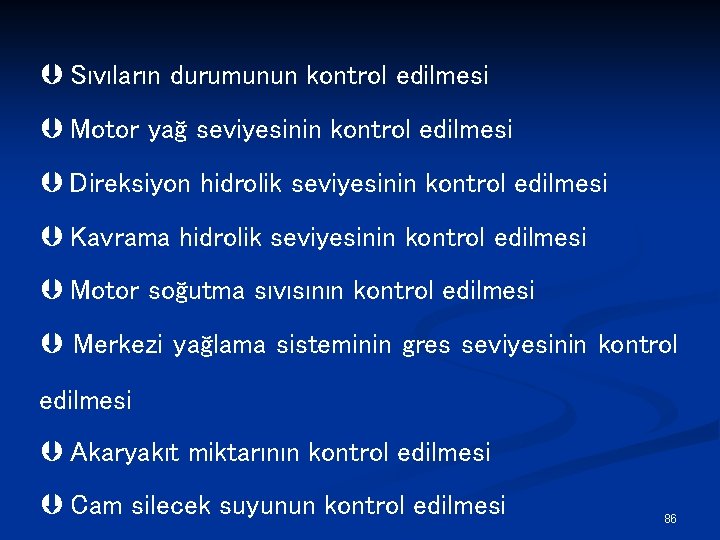 Sıvıların durumunun kontrol edilmesi

Motor yağ seviyesinin kontrol edilmesi

Direksiyon hidrolik seviyesinin kontrol edilmesi

Kavrama hidrolik seviyesinin kontrol edilmesi

Motor soğutma sıvısının kontrol edilmesi

Merkezi yağlama sisteminin gres seviyesinin kontrol edilmesi

Akaryakıt miktarının kontrol edilmesi

Cam silecek suyunun kontrol edilmesi

86